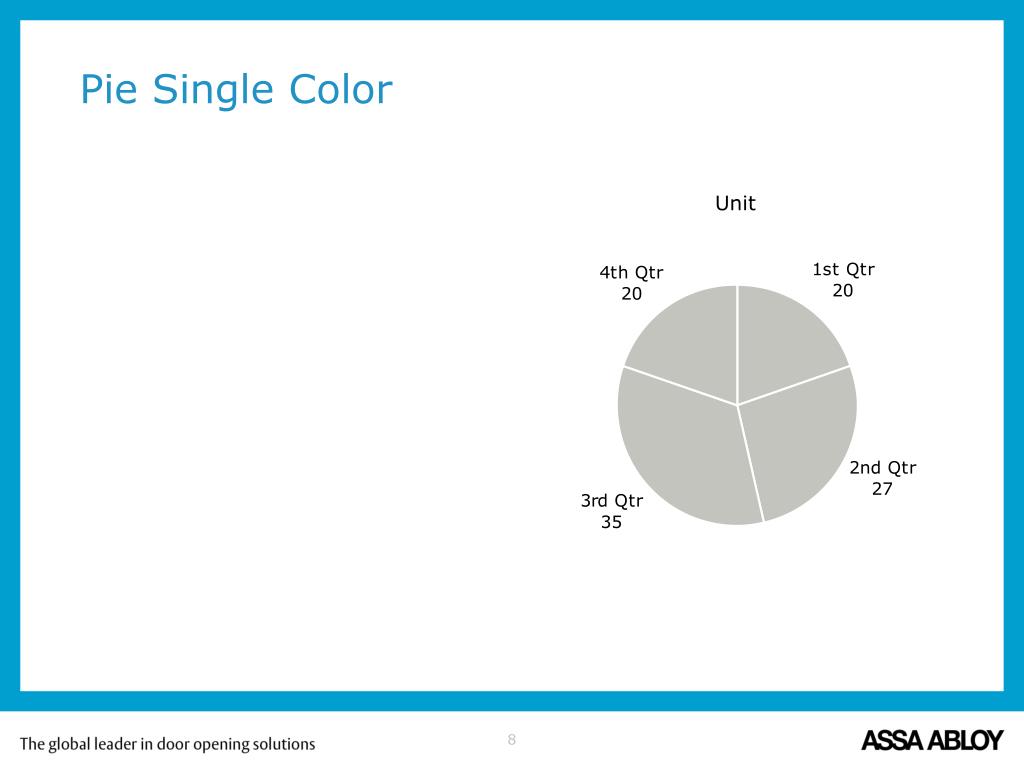 Pie Single Color

Unit

4th Qtr
20

1st Qtr
20

2nd Qtr
27

3rd Qtr
35

The global leader in door opening solutions

8

ASSA ABLOY